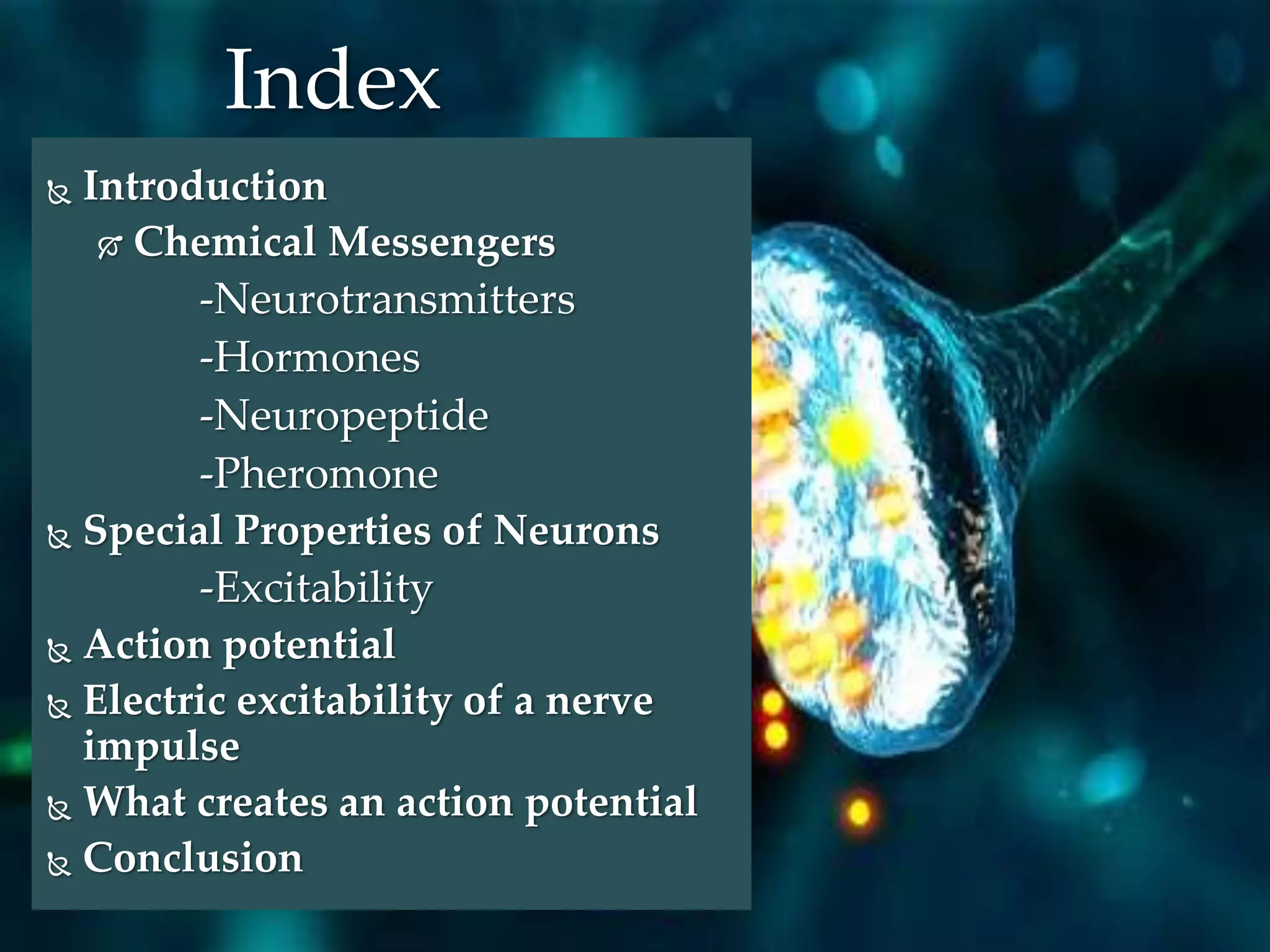 Index

Introduction

Chemical Messengers

-Neurotransmitters

-Hormones

-Neuropeptide

-Pheromone

Special Properties of Neurons

-Excitability

Action potential

Electric excitability of a nerve impulse

What creates an action potential

Conclusion